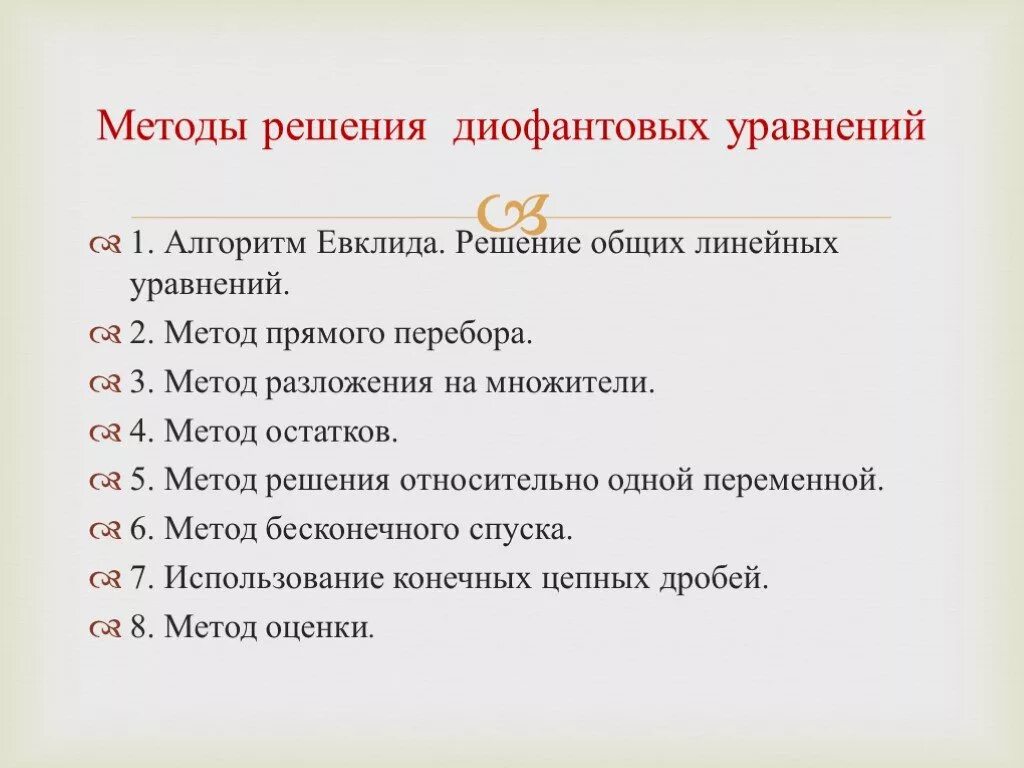 Методы решения диофантовых уравнений

1. Алгоритм Евклида. Решение общих линейных уравнений.

2. Метод прямого перебора.

3. Метод разложения на множители.

4. Метод остатков.

5. Метод решения относительно одной переменной.

6. Метод бесконечного спуска.

7. Использование конечных цепных дробей.

8. Метод оценки.